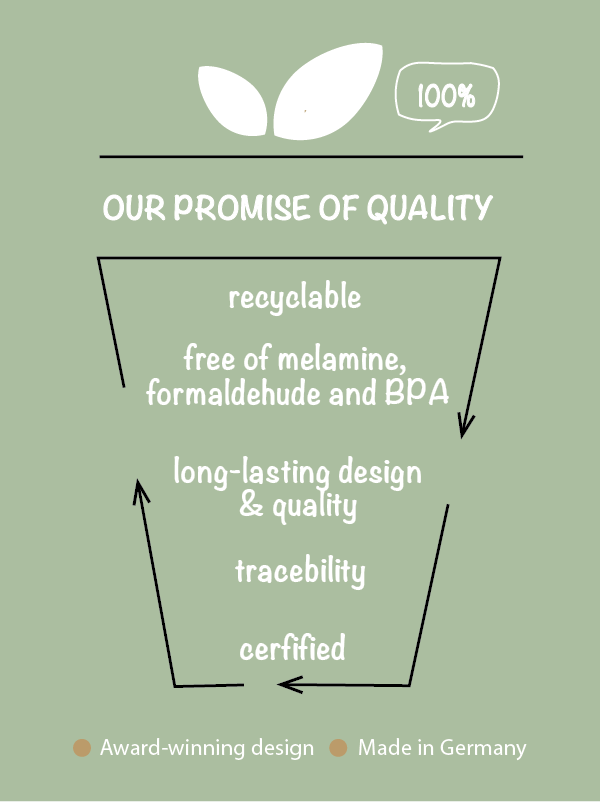 100%

OUR PROMISE OF QUALITY

recyclable

free of melamine, formaldehude and BPA

long-lasting design & quality

tracebility

certified

Award-winning design   Made in Germany